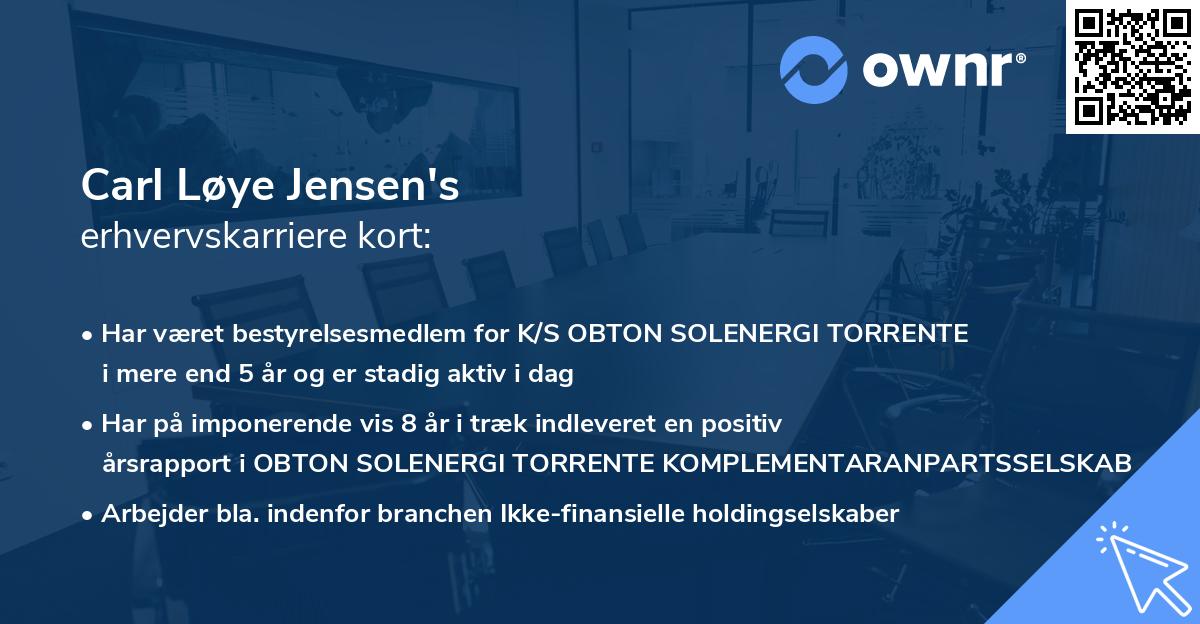 ownr®

Carl Løye Jensen's
erhvervskarriere kort:

• Har været bestyrelsesmedlem for K/S OBTON SOLENERGI TORRENTE i mere end 5 år og er stadig aktiv i dag

• Har på imponerende vis 8 år i træk indleveret en positiv årsrapport i OBTON SOLENERGI TORRENTE KOMPLEMENTARANPARTSSELSKAB

• Arbejder bla. indenfor branchen Ikke-finansielle holdingselskaber